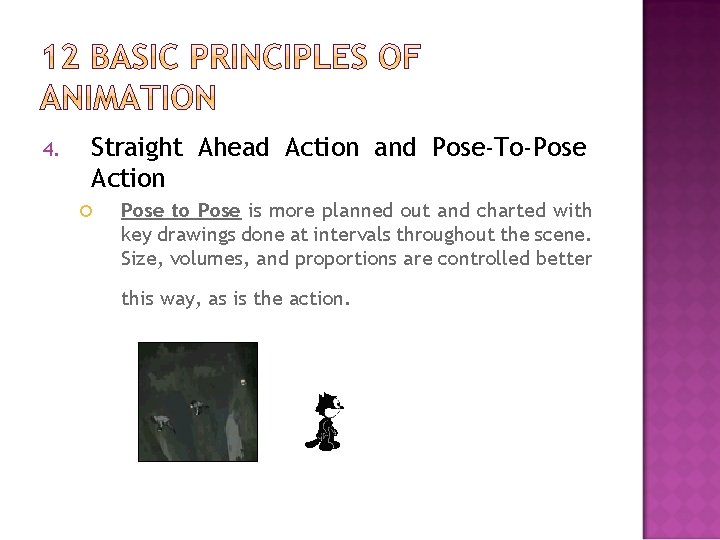 12 BASIC PRINCIPLES OF ANIMATION

4. Straight Ahead Action and Pose-To-Pose Action

Pose to Pose is more planned out and charted with key drawings done at intervals throughout the scene. Size, volumes, and proportions are controlled better this way, as is the action.